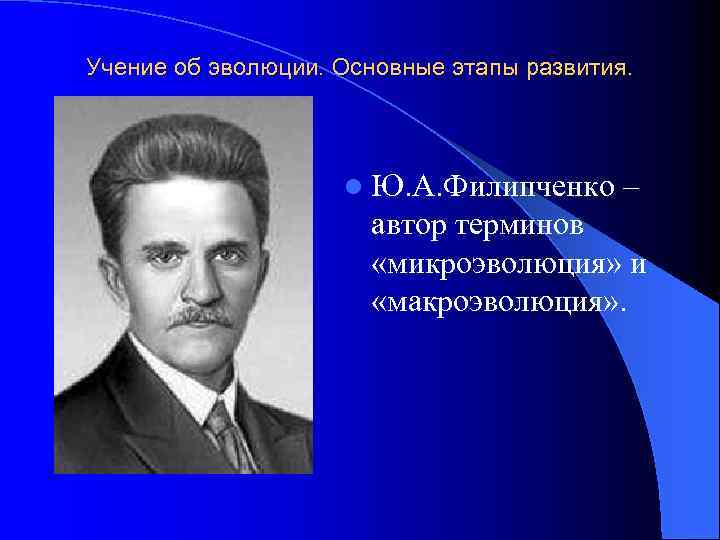 Учение об эволюции. Основные этапы развития.

Ю.А.Филипченко – автор терминов «микроэволюция» и «макроэволюция».